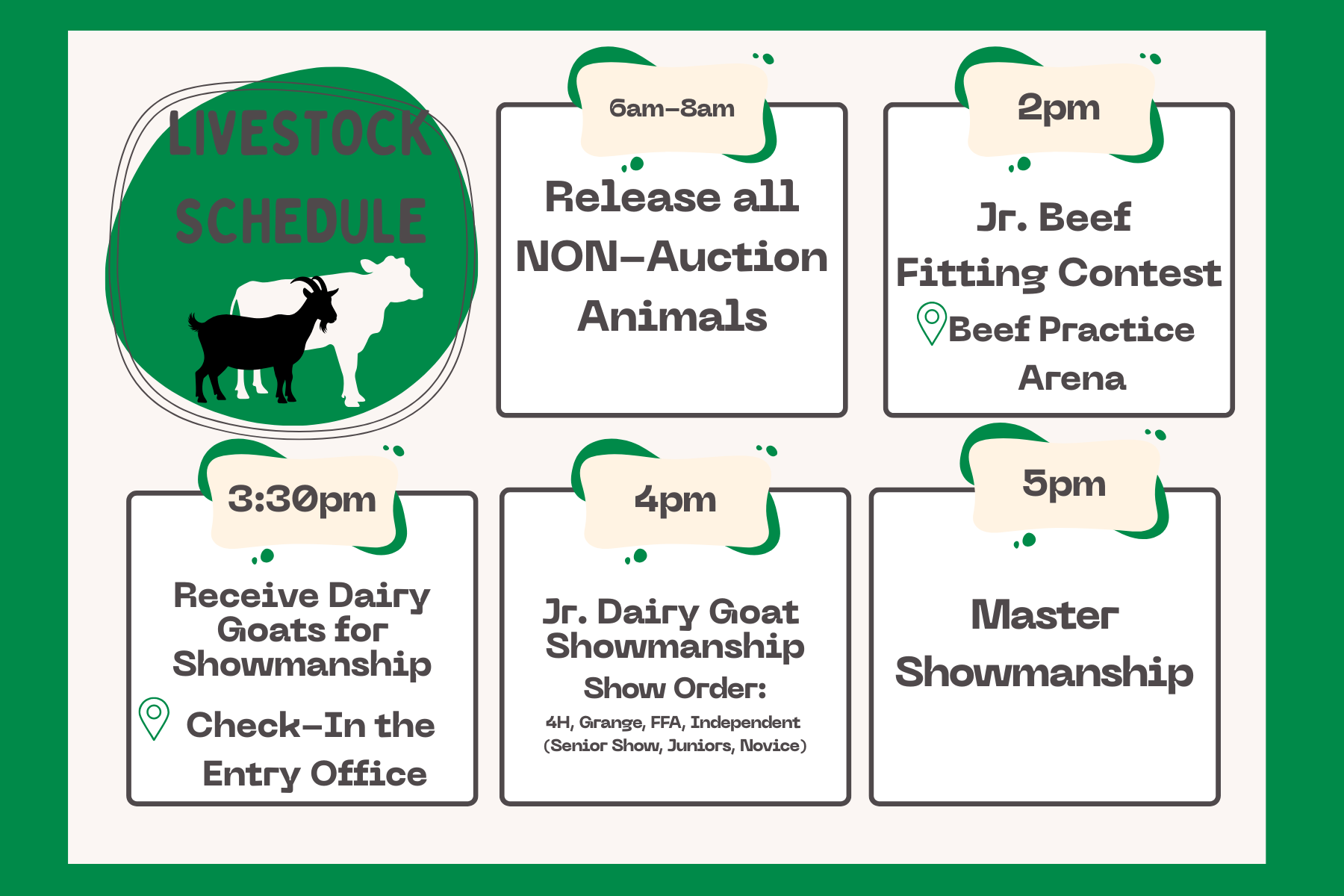 LIVESTOCK SCHEDULE

6am-8am

Release all NON-Auction Animals

2pm

Jr. Beef Fitting Contest

Beef Practice Arena

3:30pm

Receive Dairy Goats for Showmanship

Check-In the Entry Office

4pm

Jr. Dairy Goat Showmanship

Show Order:

4H, Grange, FFA, Independent (Senior Show, Juniors, Novice)

5pm

Master Showmanship